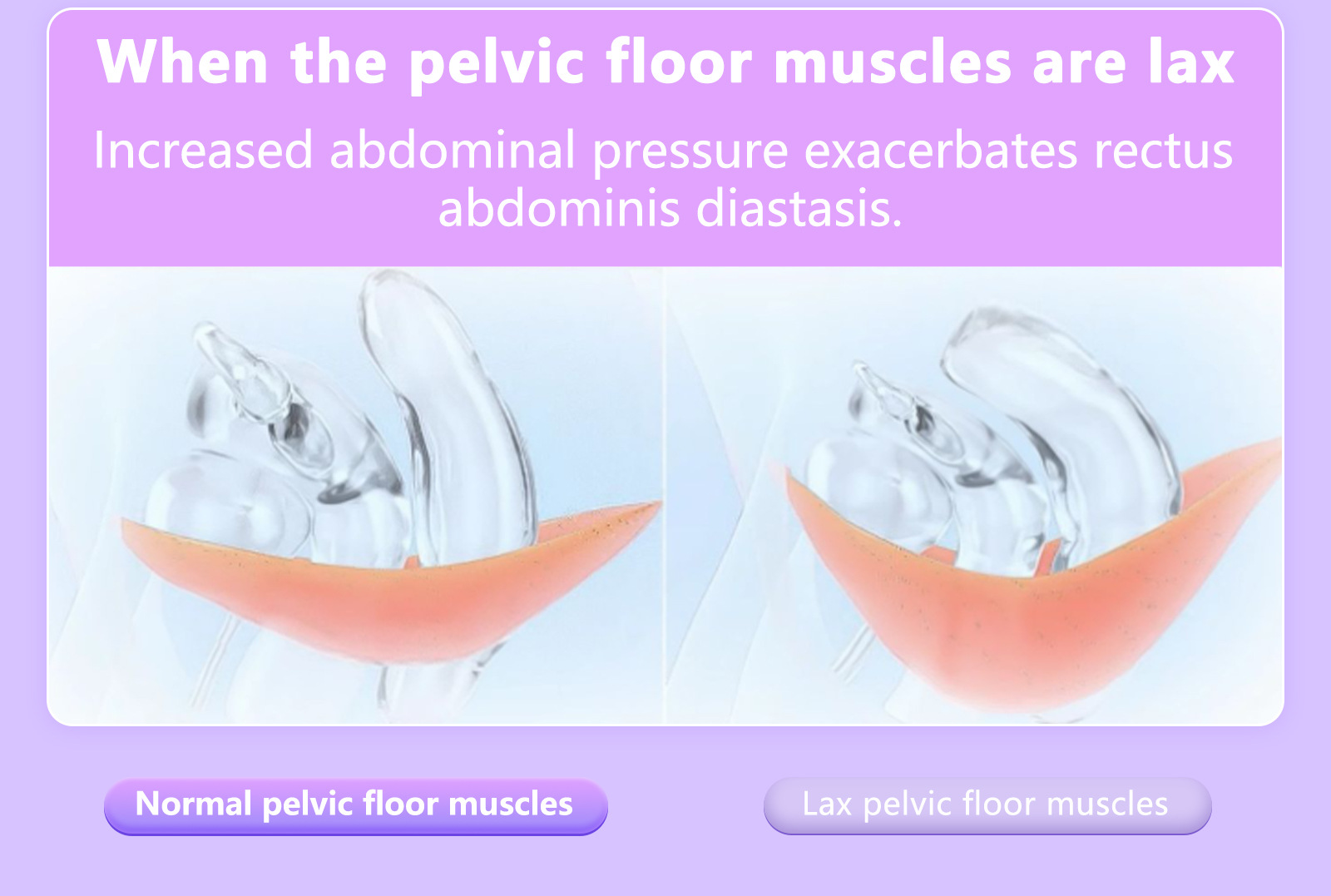 When the pelvic floor muscles are lax

Increased abdominal pressure exacerbates rectus abdominis diastasis.

Normal pelvic floor muscles

Lax pelvic floor muscles